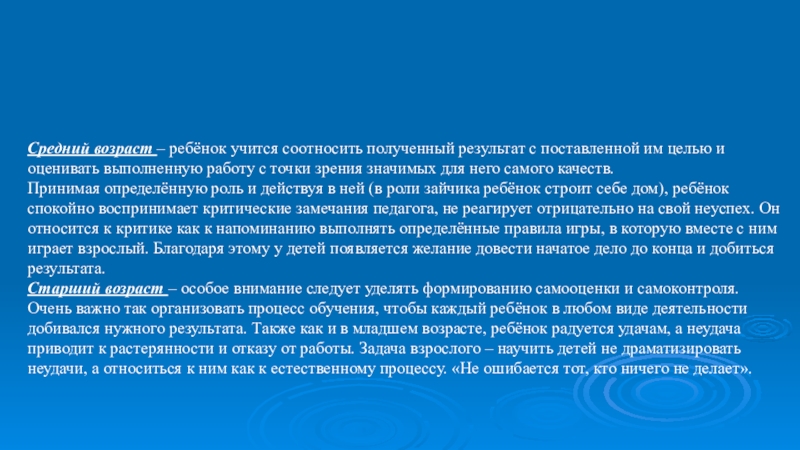 Средний возраст – ребёнок учится соотносить полученный результат с поставленной им целью и оценивать выполненную работу с точки зрения значимых для него самого качеств.
Принимая определённую роль и действуя в ней (в роли зайчика ребёнок строит себе дом), ребёнок спокойно воспринимает критические замечания педагога, не реагирует отрицательно на свой неуспех. Он относится к критике как к напоминанию выполнять определённые правила игры, в которую вместе с ним играет взрослый. Благодаря этому у детей появляется желание довести начатое дело до конца и добиться результата.
Старший возраст – особое внимание следует уделять формированию самооценки и самоконтроля. Очень важно так организовать процесс обучения, чтобы каждый ребёнок в любом виде деятельности добивался нужного результата. Также как и в младшем возрасте, ребёнок радуется удачам, а неудача приводит к растерянности и отказу от работы. Задача взрослого – научить детей не драматизировать неудачи, а относиться к ним как к естественному процессу. «Не ошибается тот, кто ничего не делает».